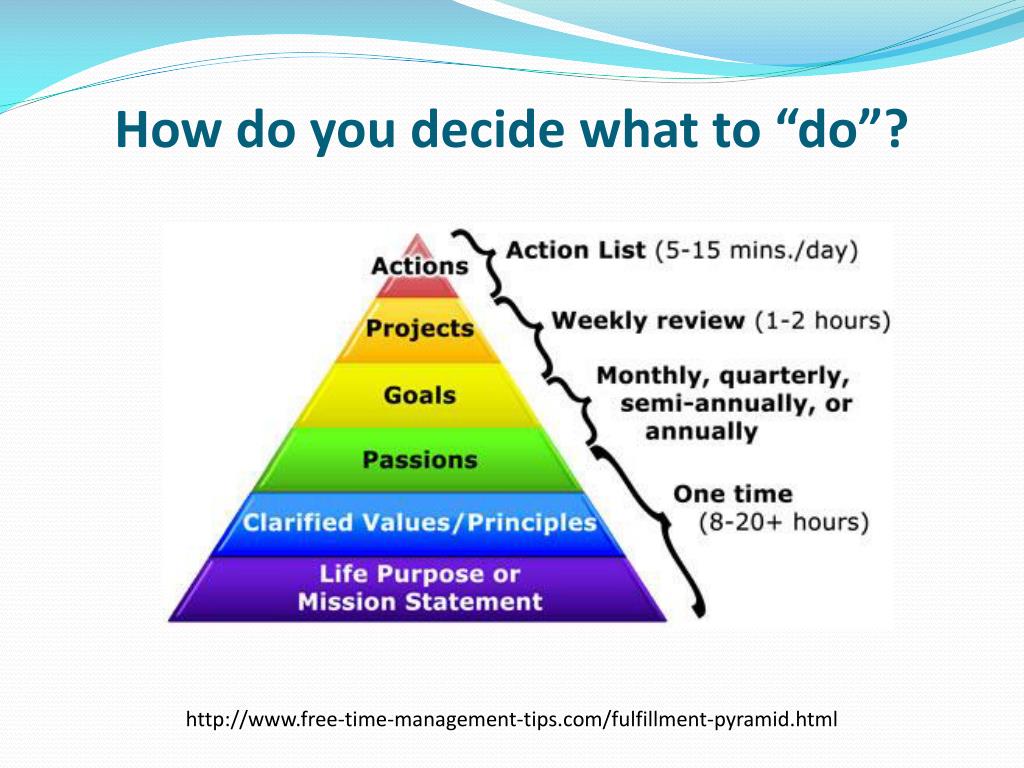 How do you decide what to “do”?

Actions
Projects
Goals
Passions
Clarified Values/Principles
Life Purpose or Mission Statement

Action List (5-15 mins./day)
Weekly review (1-2 hours)
Monthly, quarterly, semi-annually, or annually
One time (8-20+ hours)

http://www.free-time-management-tips.com/fulfillment-pyramid.html